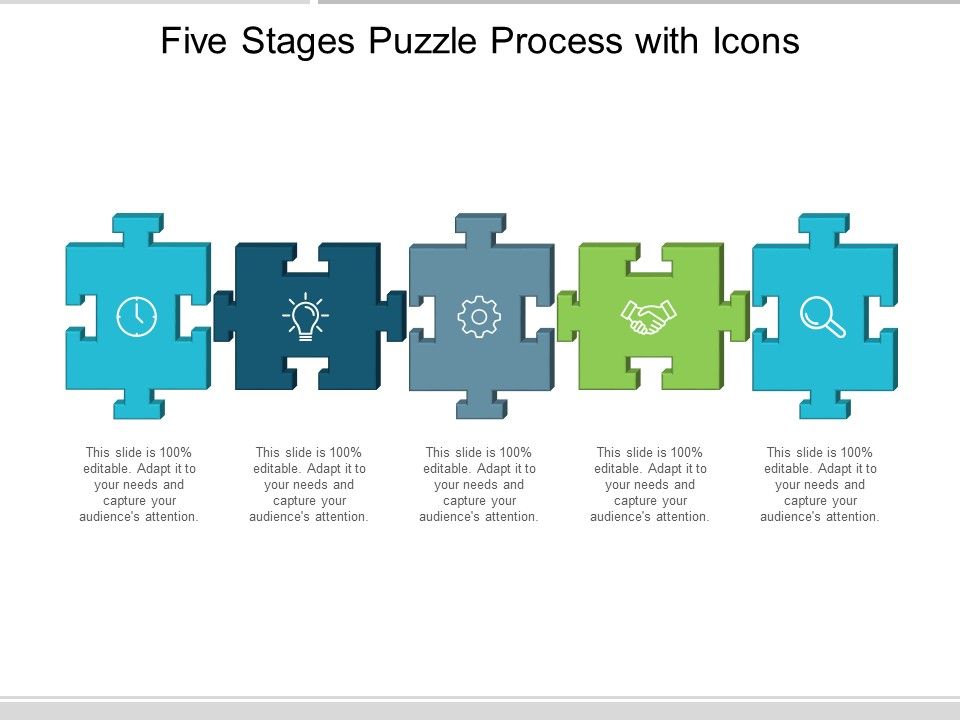 Five Stages Puzzle Process with Icons

This slide is 100% editable. Adapt it to your needs and capture your audience's attention.

This slide is 100% editable. Adapt it to your needs and capture your audience's attention.

This slide is 100% editable. Adapt it to your needs and capture your audience's attention.

This slide is 100% editable. Adapt it to your needs and capture your audience's attention.

This slide is 100% editable. Adapt it to your needs and capture your audience's attention.